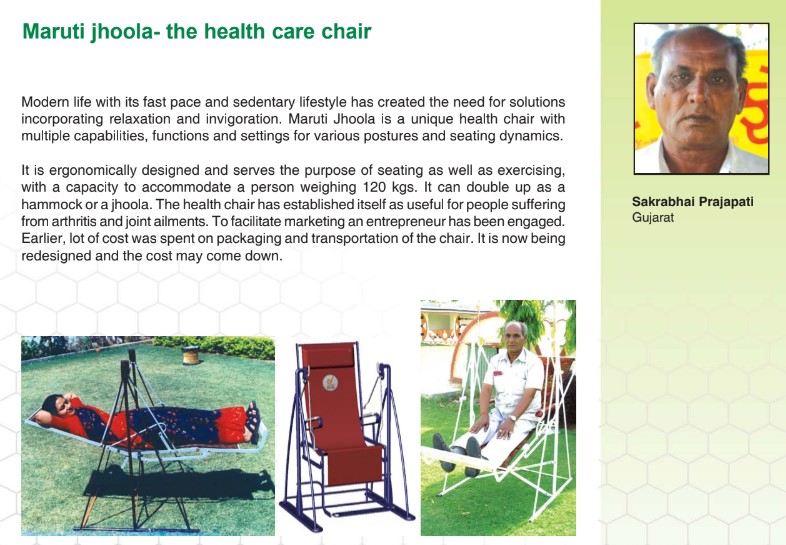 Maruti jhoola- the health care chair

Modern life with its fast pace and sedentary lifestyle has created the need for solutions incorporating relaxation and invigoration. Maruti Jhoola is a unique health chair with multiple capabilities, functions and settings for various postures and seating dynamics.

It is ergonomically designed and serves the purpose of seating as well as exercising, with a capacity to accommodate a person weighing 120 kgs. It can double up as a hammock or a jhoola. The health chair has established itself as useful for people suffering from arthritis and joint ailments. To facilitate marketing an entrepreneur has been engaged. Earlier, lot of cost was spent on packaging and transportation of the chair. It is now being redesigned and the cost may come down.

Sakrabhai Prajapati
Gujarat